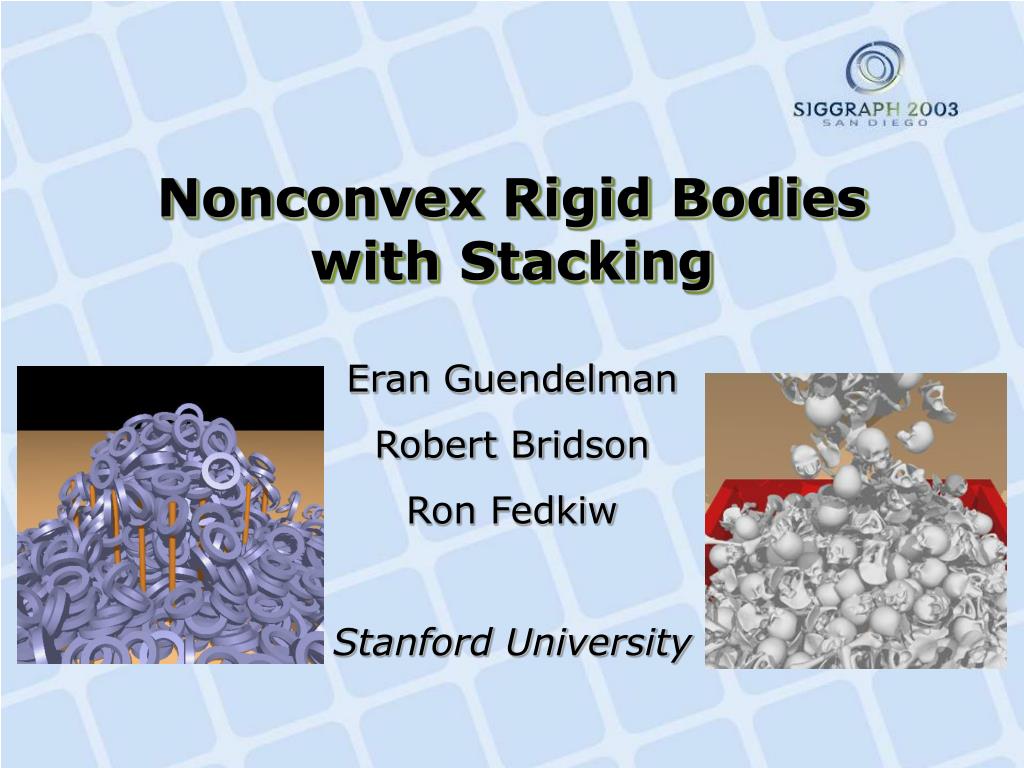 SIGGRAPH 2003
SAN DIEGO

Nonconvex Rigid Bodies with Stacking

Eran Guendelman

Robert Bridson

Ron Fedkiw

Stanford University